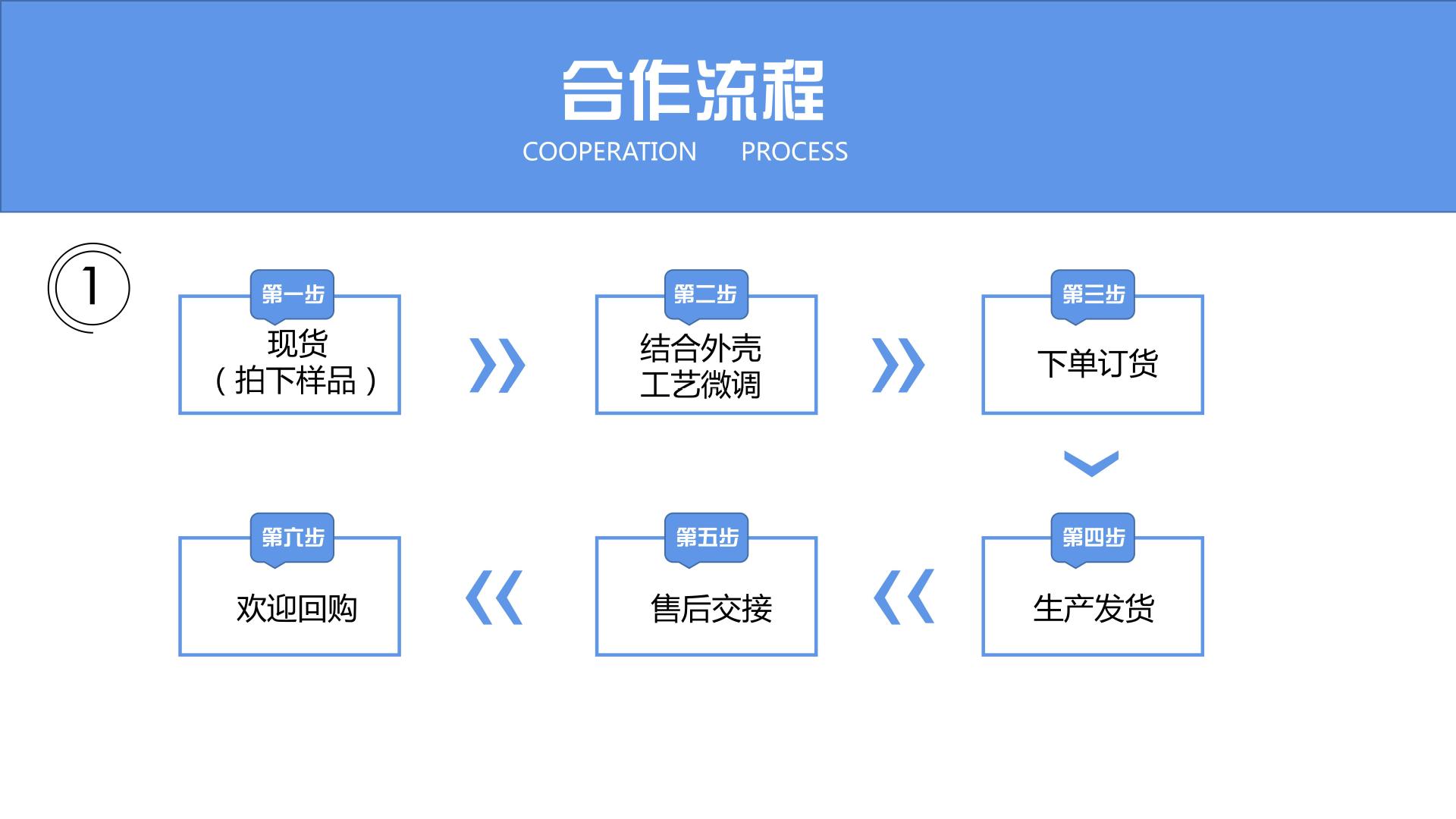 合作流程
COOPERATION PROCESS

1

第一步
现货
（拍下样品）

第二步
结合外壳
工艺微调

第三步
下单订货

第四步
生产发货

第五步
售后交接

第六步
欢迎回购